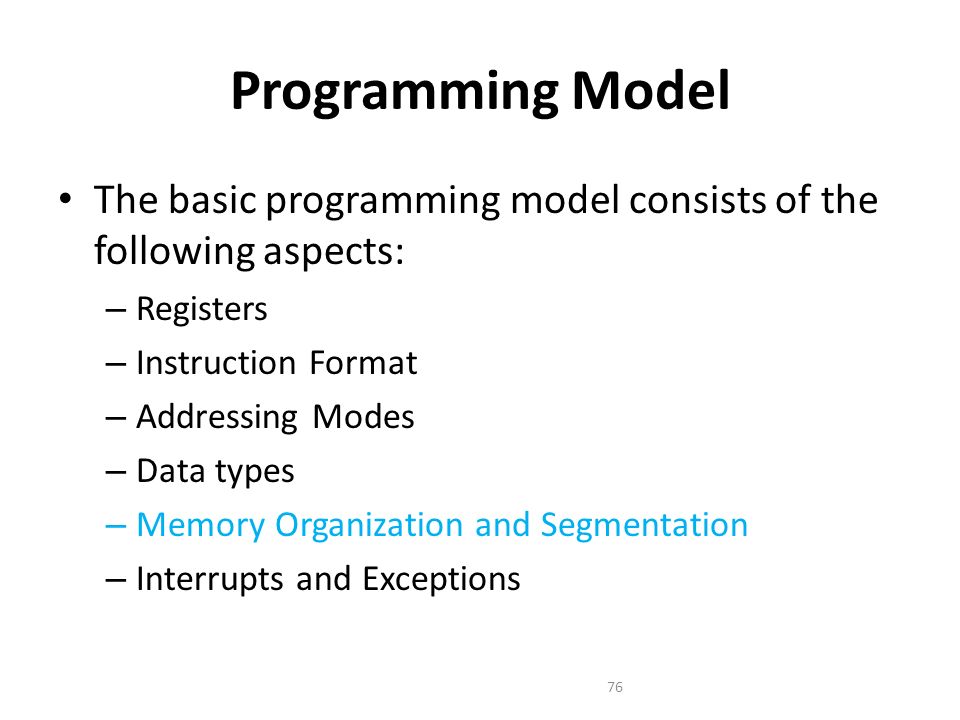 Programming Model

• The basic programming model consists of the following aspects:
– Registers
– Instruction Format
– Addressing Modes
– Data types
– Memory Organization and Segmentation
– Interrupts and Exceptions

76